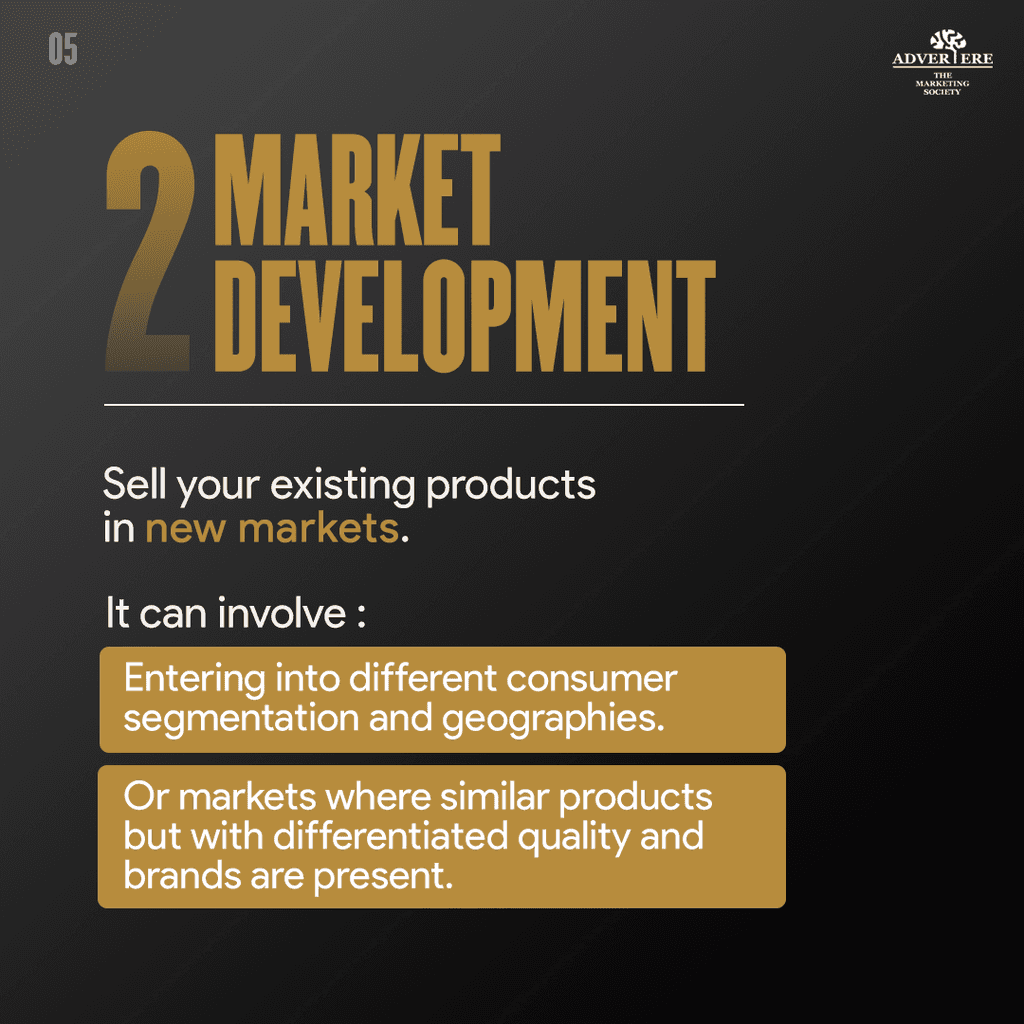 05

ADVERTERE
THE MARKETING SOCIETY

2 MARKET DEVELOPMENT

Sell your existing products in new markets.

It can involve :

Entering into different consumer segmentation and geographies.

Or markets where similar products but with differentiated quality and brands are present.